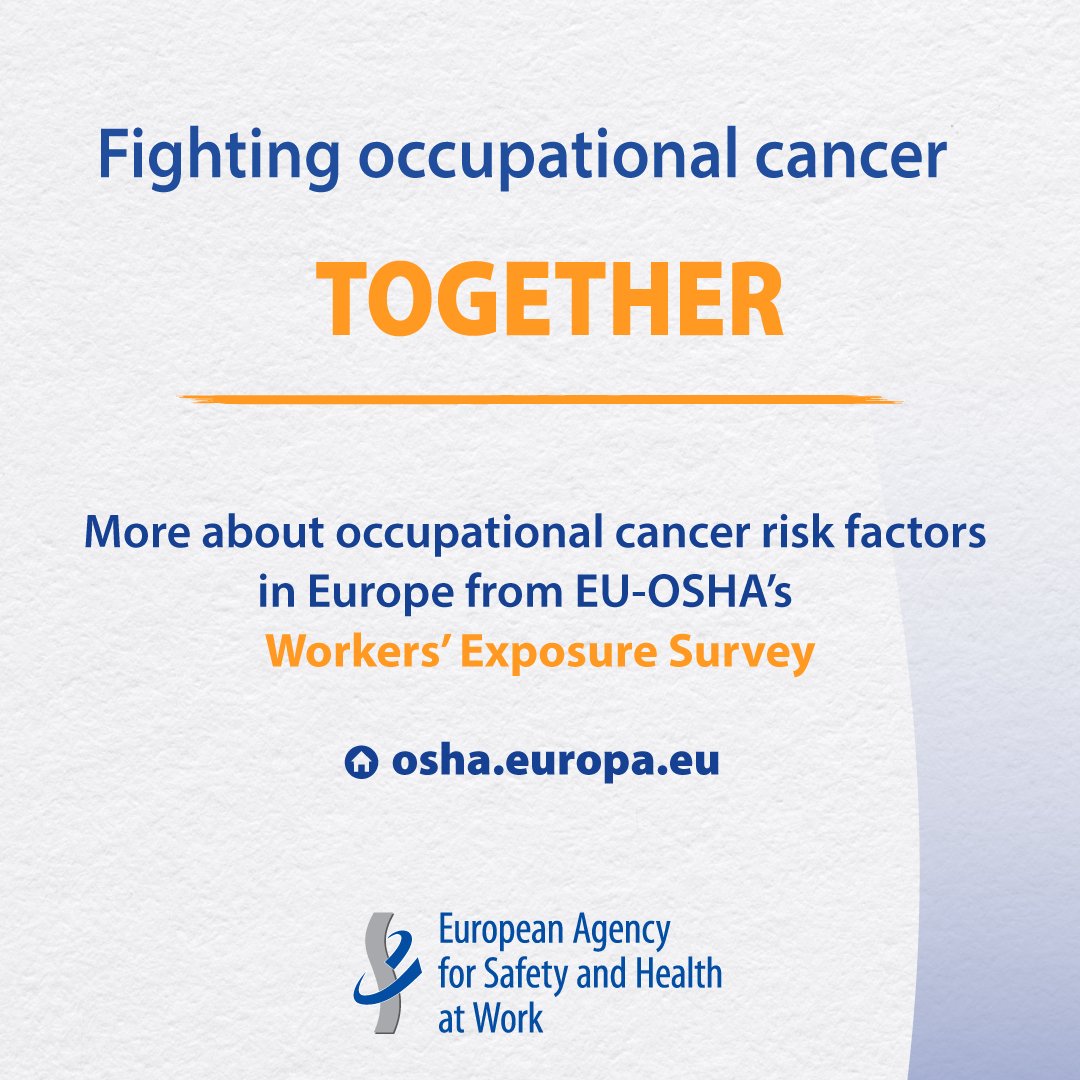 Fighting occupational cancer

TOGETHER

More about occupational cancer risk factors in Europe from EU-OSHA's Workers' Exposure Survey

osha.europa.eu

European Agency for Safety and Health at Work